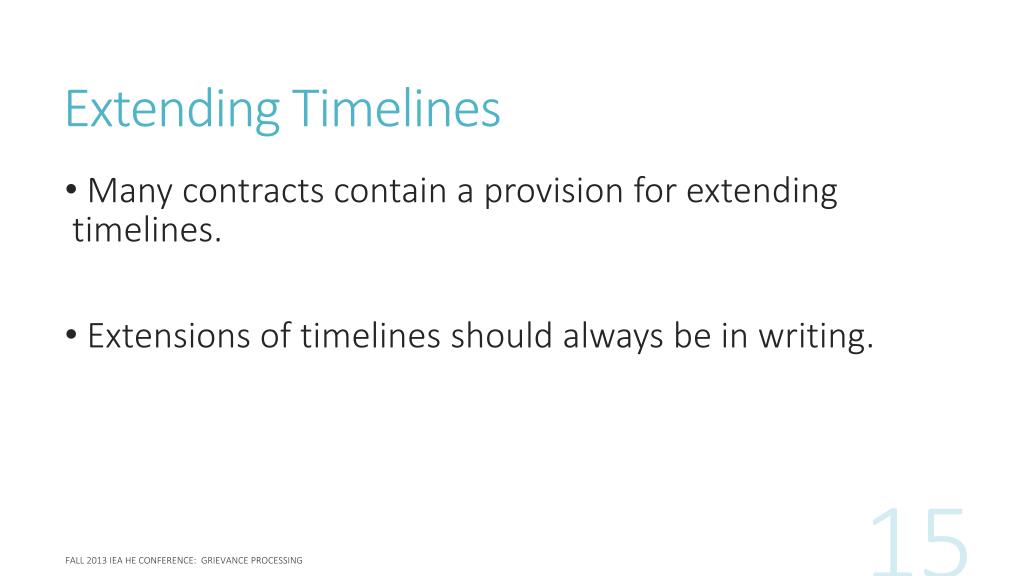 Extending Timelines

• Many contracts contain a provision for extending timelines.

• Extensions of timelines should always be in writing.

FALL 2013 IEA HE CONFERENCE: GRIEVANCE PROCESSING

15